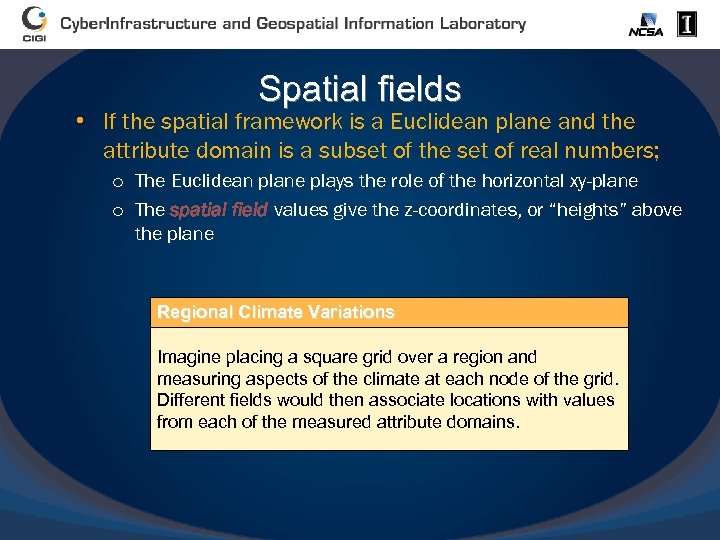 CIGI CyberInfrastructure and Geospatial Information Laboratory NCSA I

Spatial fields

• If the spatial framework is a Euclidean plane and the attribute domain is a subset of the set of real numbers;

o The Euclidean plane plays the role of the horizontal xy-plane

o The spatial field values give the z-coordinates, or “heights” above the plane

Regional Climate Variations

Imagine placing a square grid over a region and measuring aspects of the climate at each node of the grid. Different fields would then associate locations with values from each of the measured attribute domains.